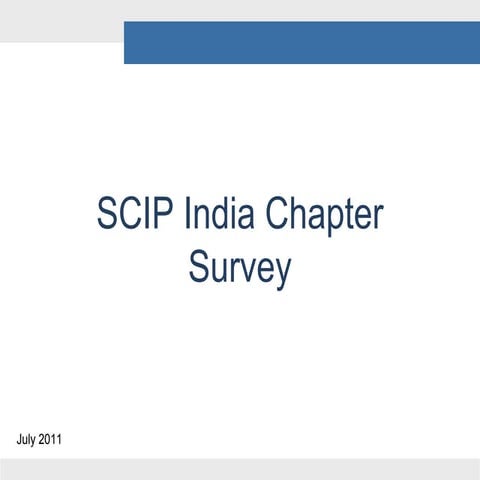 SCIP India Chapter Survey

July 2011